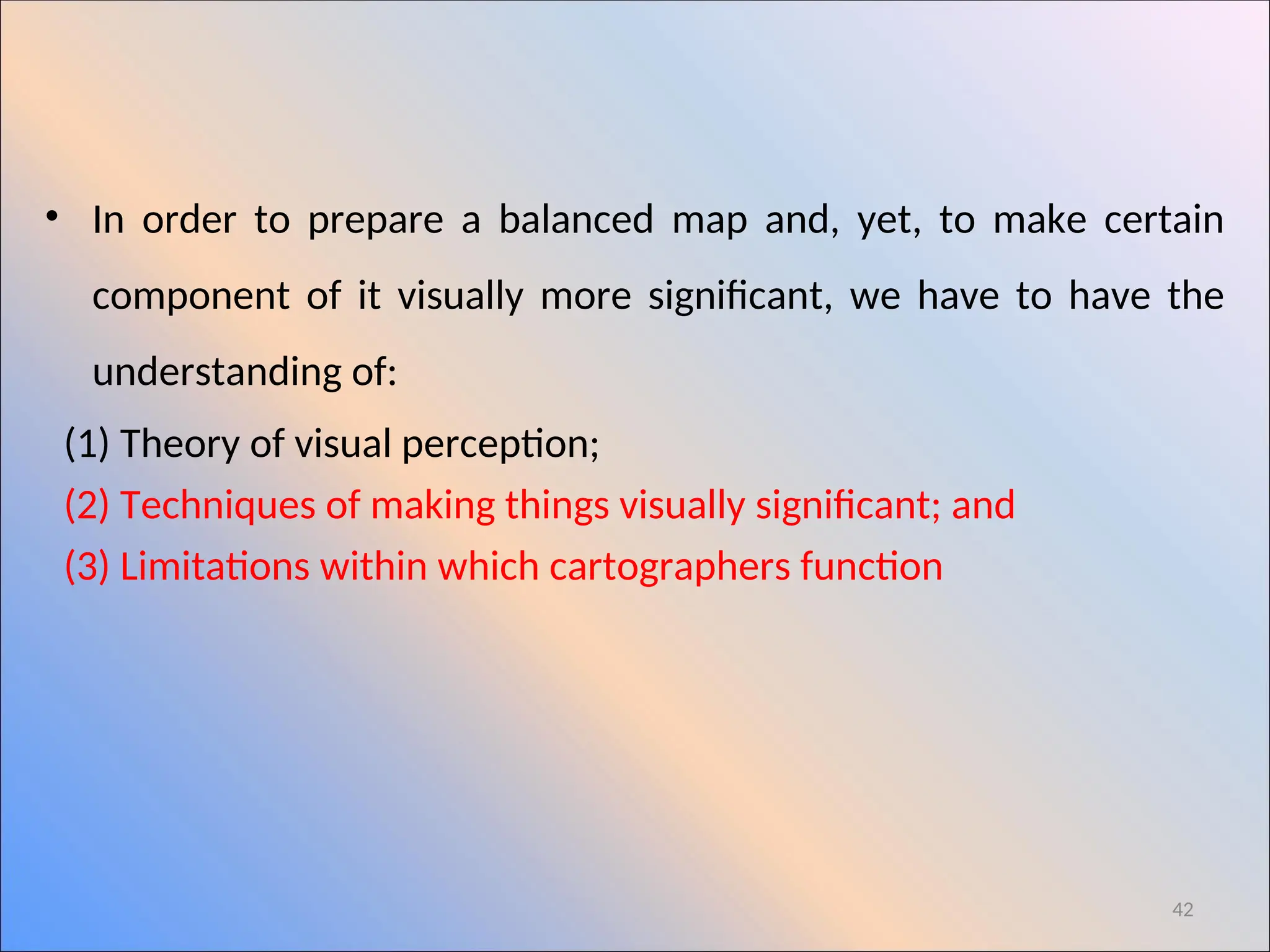 • In order to prepare a balanced map and, yet, to make certain component of it visually more significant, we have to have the understanding of:

(1) Theory of visual perception;

(2) Techniques of making things visually significant; and

(3) Limitations within which cartographers function

42